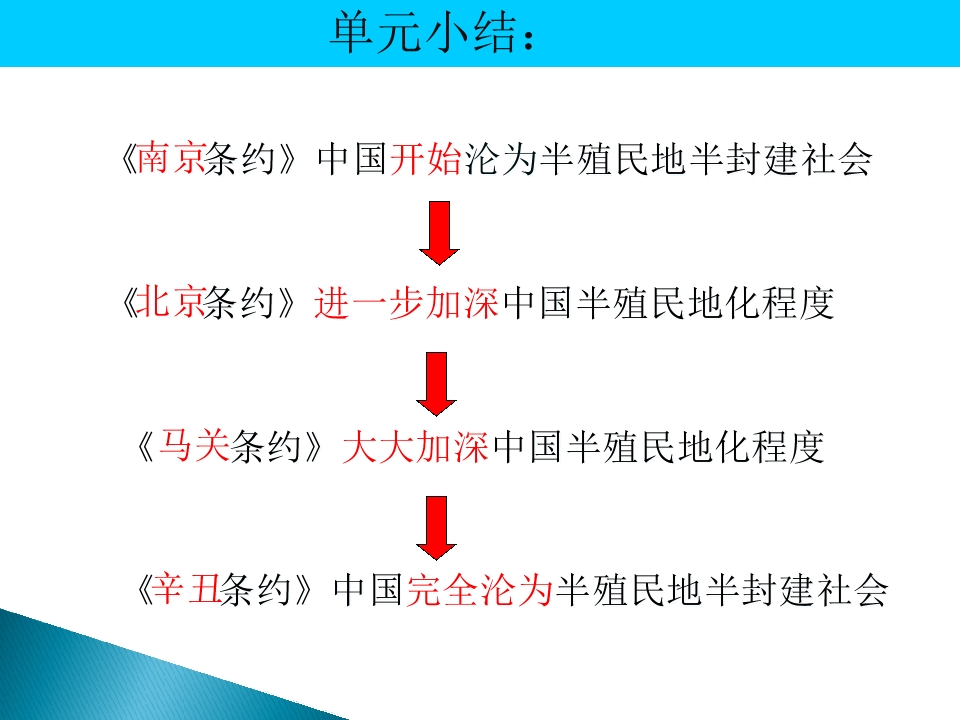 单元小结：

《南京条约》中国开始沦为半殖民地半封建社会

《北京条约》进一步加深中国半殖民地化程度

《马关条约》大大加深中国半殖民地化程度

《辛丑条约》中国完全沦为半殖民地半封建社会